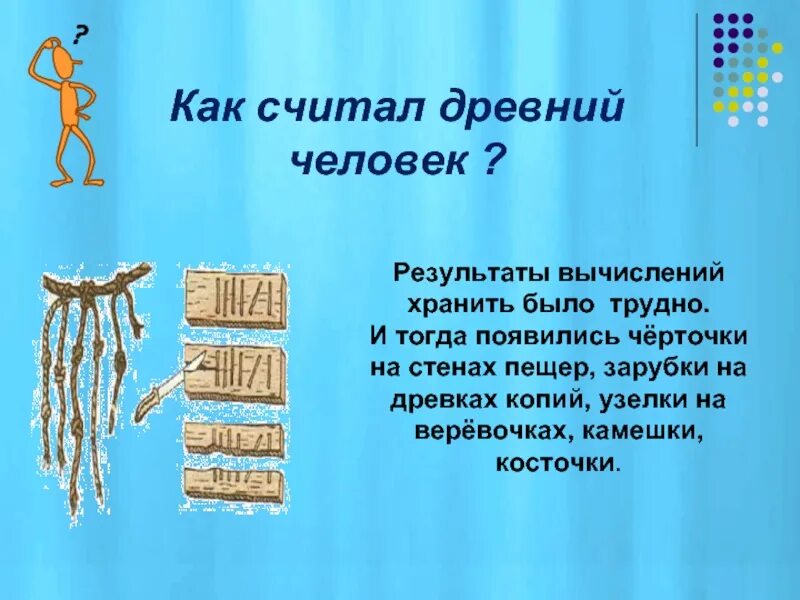 ?

Как считал древний человек ?

Результаты вычислений хранить было трудно. И тогда появились чёрточки на стенах пещер, зарубки на древках копий, узелки на верёвочках, камешки, косточки.